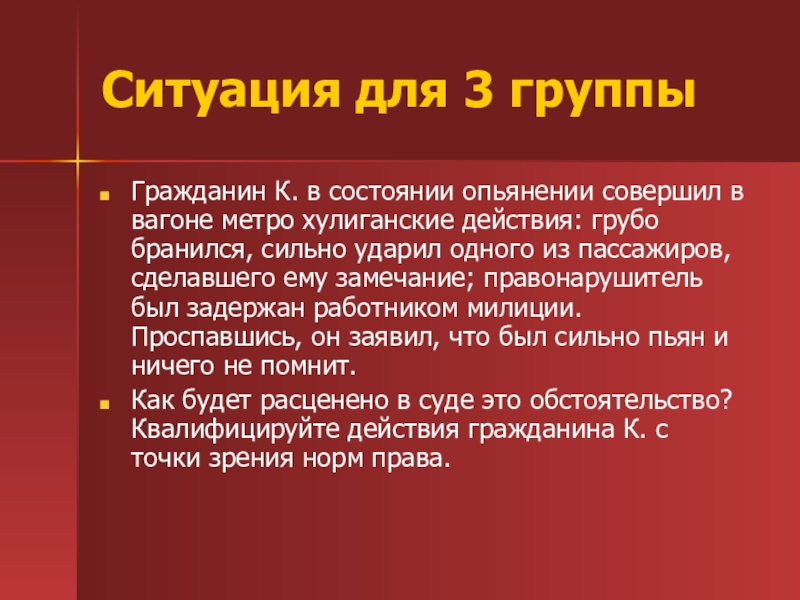 Ситуация для 3 группы

Гражданин К. в состоянии опьянении совершил в вагоне метро хулиганские действия: грубо бранился, сильно ударил одного из пассажиров, сделавшего ему замечание; правонарушитель был задержан работником милиции. Проспавшись, он заявил, что был сильно пьян и ничего не помнит.

Как будет расценено в суде это обстоятельство? Квалифицируйте действия гражданина К. с точки зрения норм права.